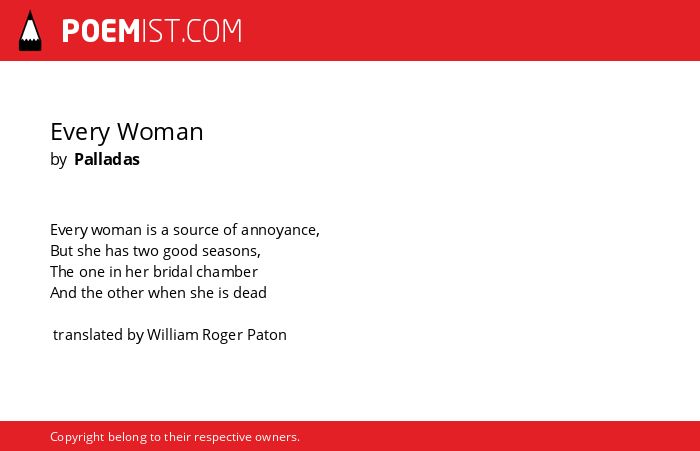 POEMIST.COM

Every Woman
by Palladas

Every woman is a source of annoyance,
But she has two good seasons,
The one in her bridal chamber
And the other when she is dead

translated by William Roger Paton

Copyright belong to their respective owners.